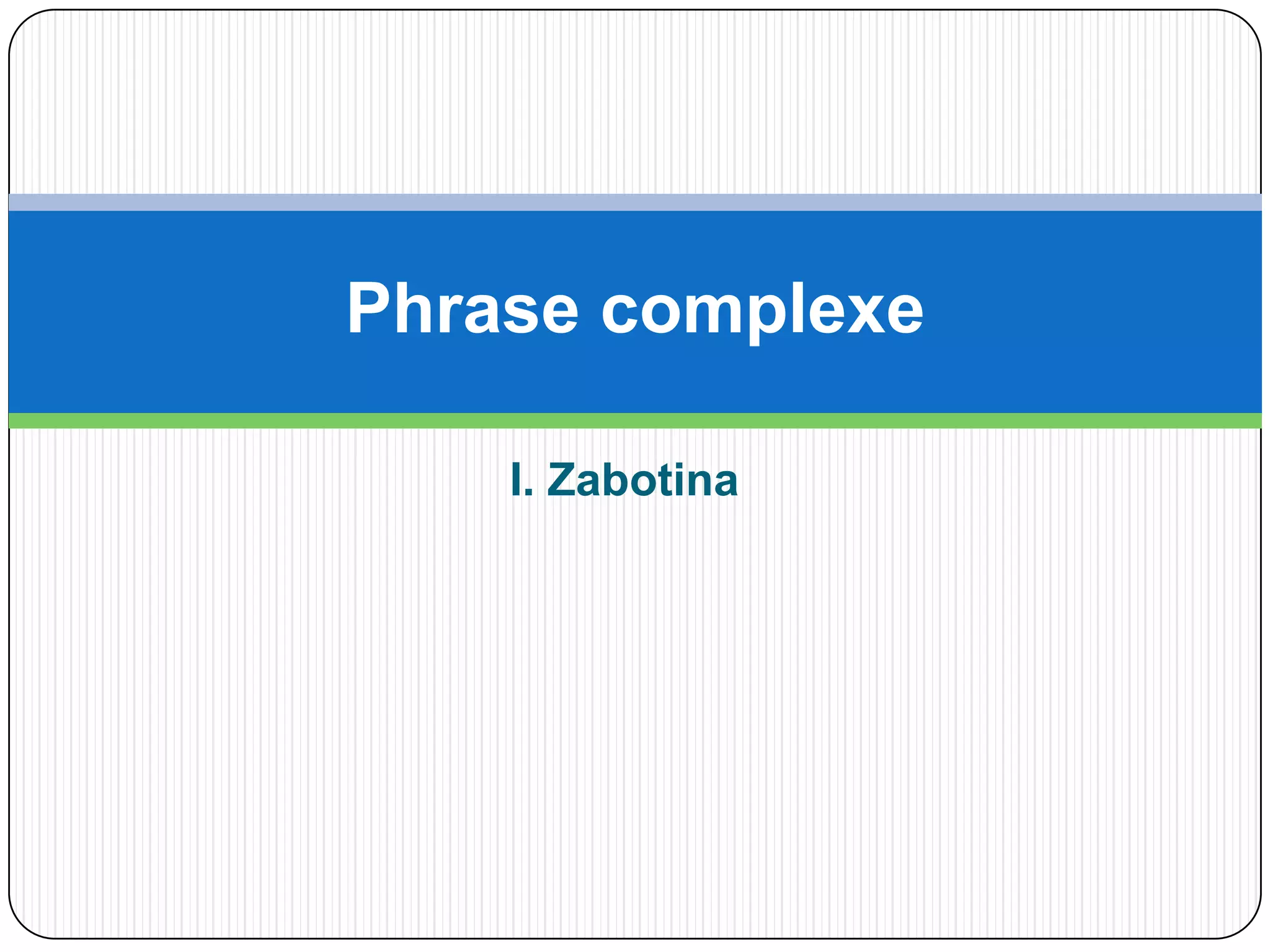 Phrase complexe

I. Zabotina